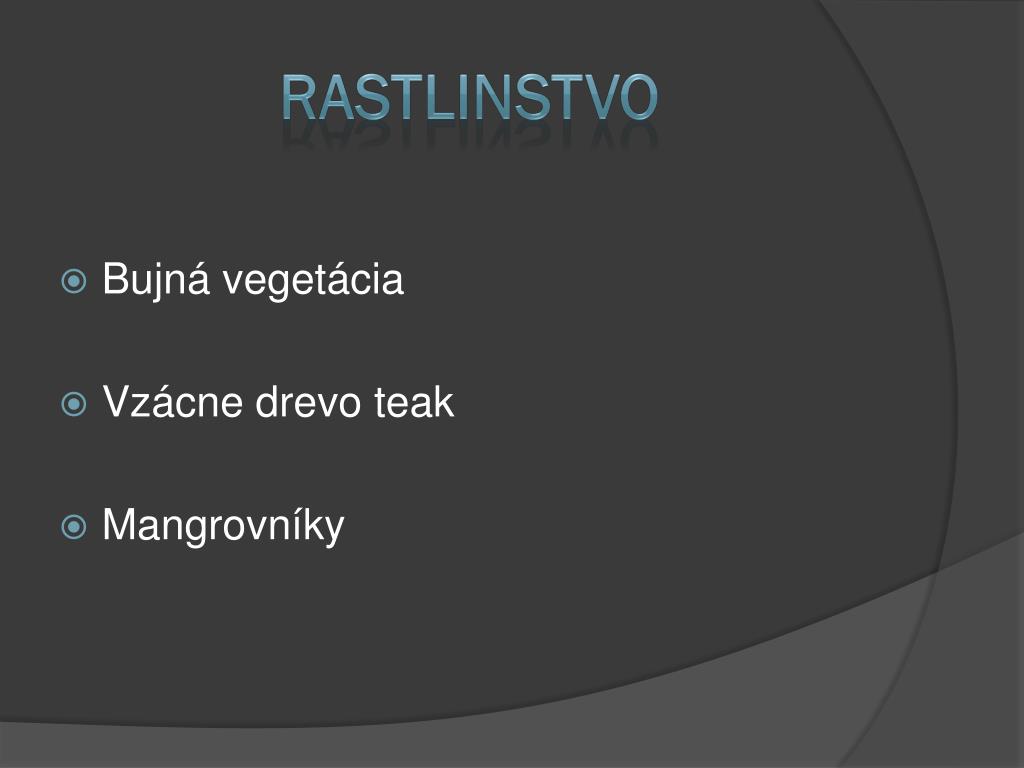 RASTLINSTVO

Bujná vegetácia

Vzácne drevo teak

Mangrovníky